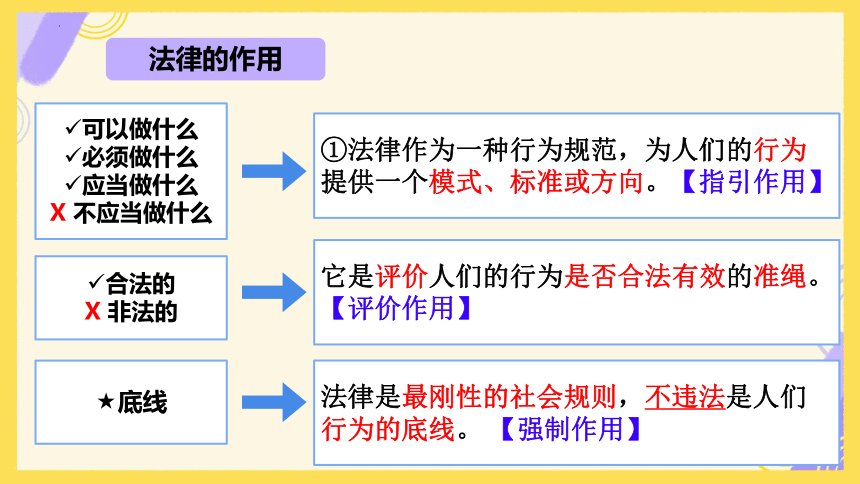 法律的作用

✓可以做什么
✓必须做什么
✓应当做什么
X 不应当做什么

①法律作为一种行为规范，为人们的行为提供一个模式、标准或方向。【指引作用】

✓合法的
X 非法的

它是评价人们的行为是否合法有效的准绳。【评价作用】

★底线

法律是最刚性的社会规则，不违法是人们行为的底线。【强制作用】